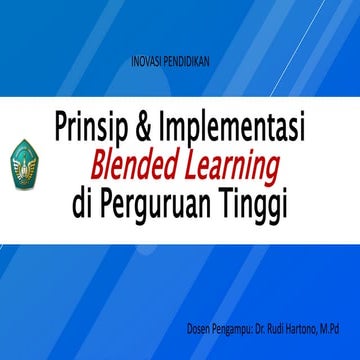 INOVASI PENDIDIKAN

Prinsip & Implementasi
Blended Learning
di Perguruan Tinggi

Dosen Pengampu: Dr. Rudi Hartono, M.Pd